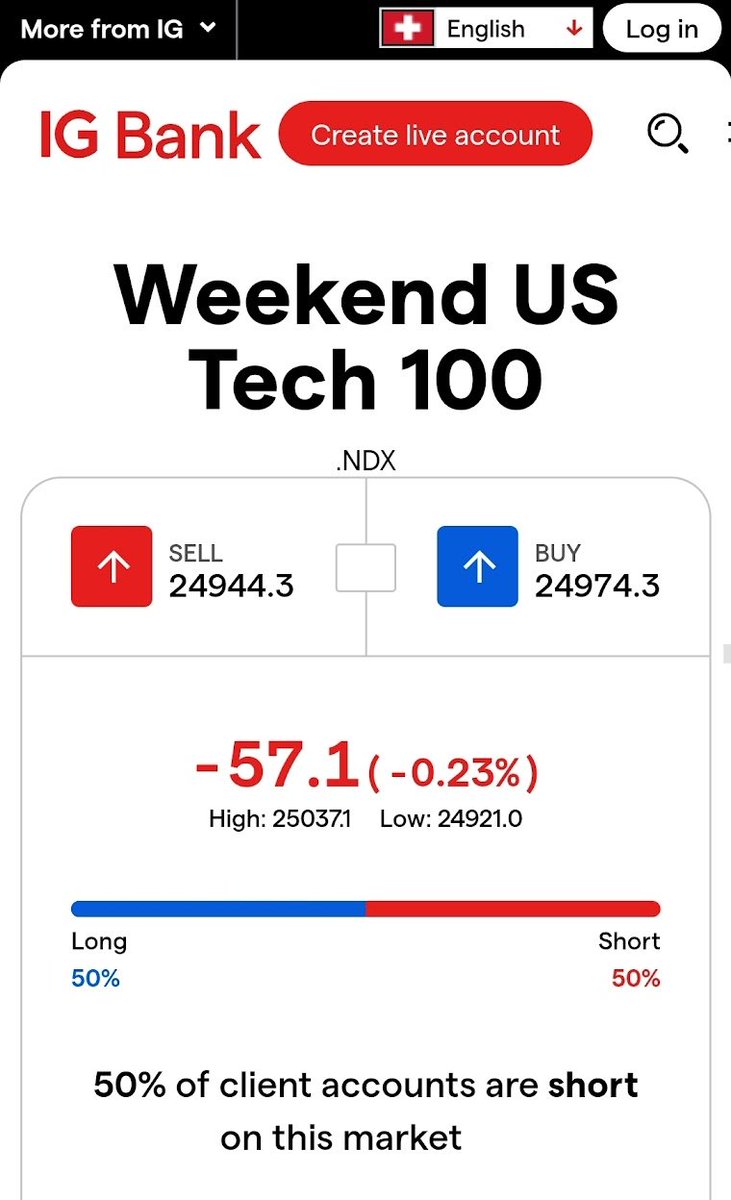 More from IG

English

Log in

IG Bank

Create live account

Weekend US Tech 100

.NDX

SELL
24944.3

BUY
24974.3

-57.1 ( -0.23% )

High: 25037.1 Low: 24921.0

Long
50%

Short
50%

50% of client accounts are **short** on this market